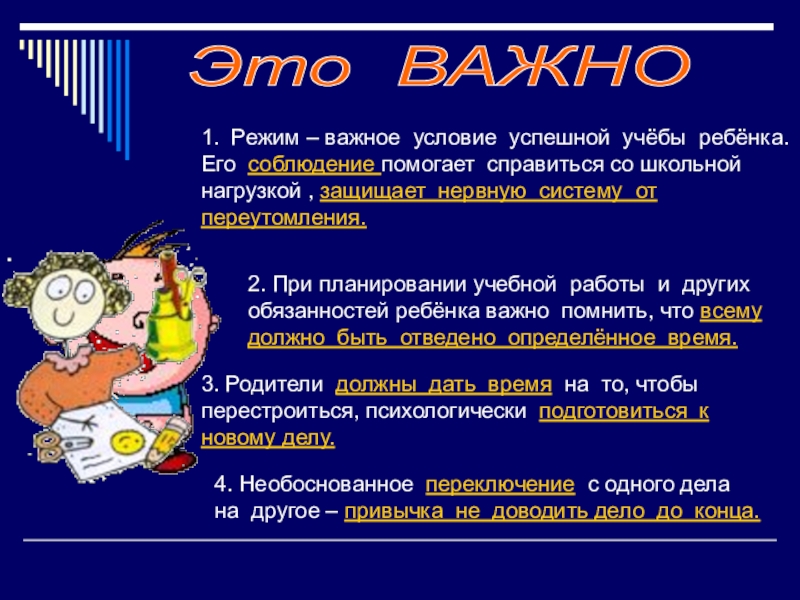 Это ВАЖНО

1. Режим – важное условие успешной учёбы ребёнка. Его соблюдение помогает справиться со школьной нагрузкой , защищает нервную систему от переутомления.

2. При планировании учебной работы и других обязанностей ребёнка важно помнить, что всему должно быть отведено определённое время.

3. Родители должны дать время на то, чтобы перестроиться, психологически подготовиться к новому делу.

4. Необоснованное переключение с одного дела на другое – привычка не доводить дело до конца.